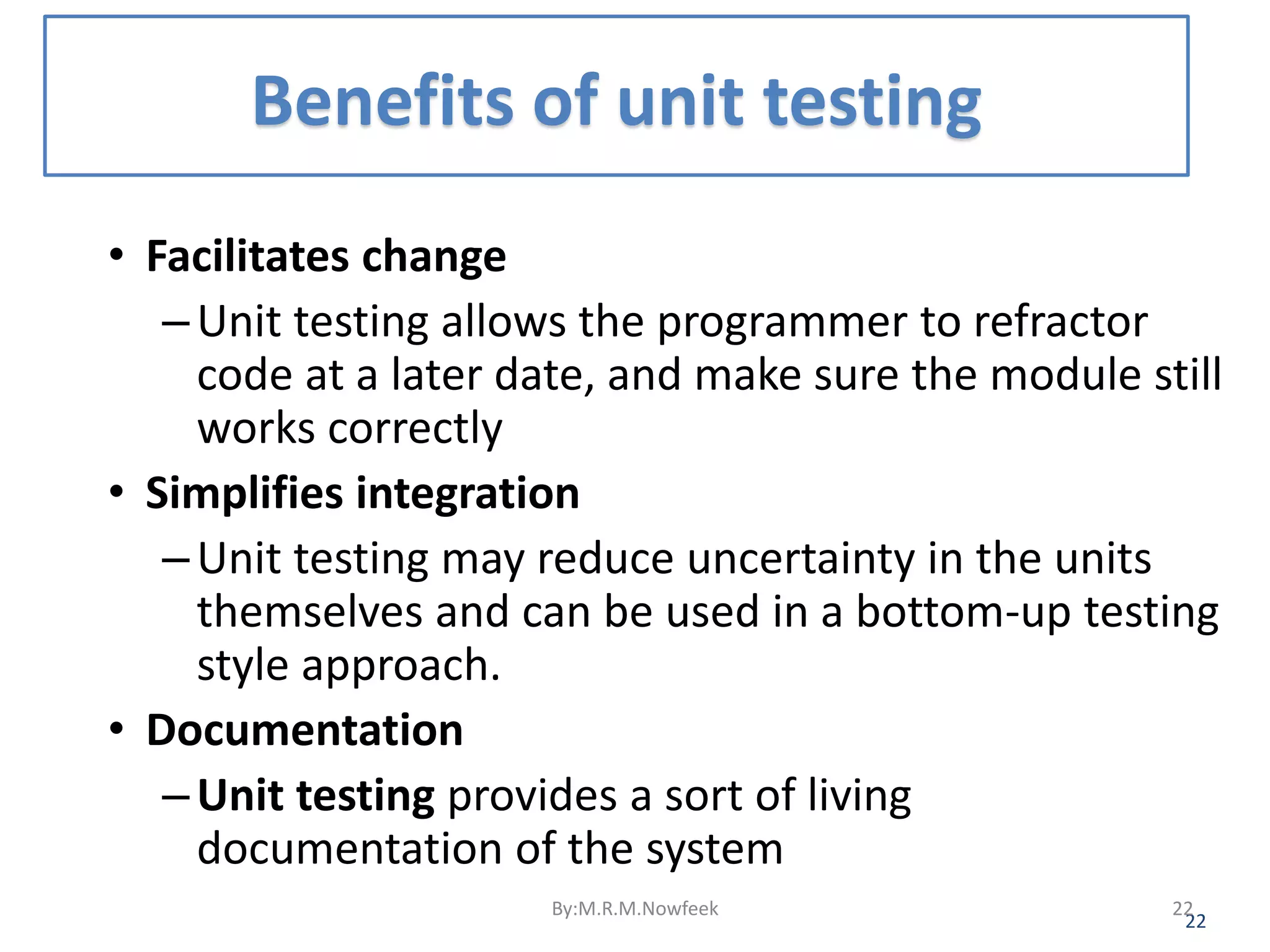 Benefits of unit testing

• Facilitates change
– Unit testing allows the programmer to refractor code at a later date, and make sure the module still works correctly
• Simplifies integration
– Unit testing may reduce uncertainty in the units themselves and can be used in a bottom-up testing style approach.
• Documentation
– Unit testing provides a sort of living documentation of the system

By:M.R.M.Nowfeek

22
22